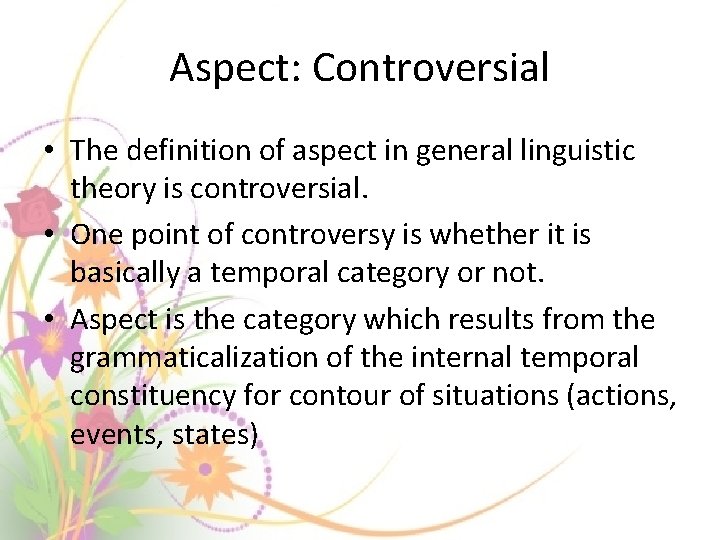 Aspect: Controversial

• The definition of aspect in general linguistic theory is controversial.
• One point of controversy is whether it is basically a temporal category or not.
• Aspect is the category which results from the grammaticalization of the internal temporal constituency for contour of situations (actions, events, states)